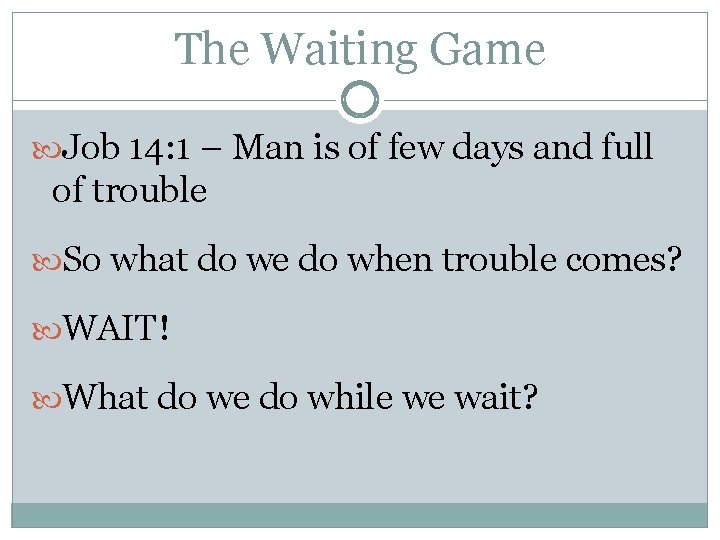 The Waiting Game

Job 14:1 – Man is of few days and full of trouble

So what do we do when trouble comes?

WAIT!

What do we do while we wait?